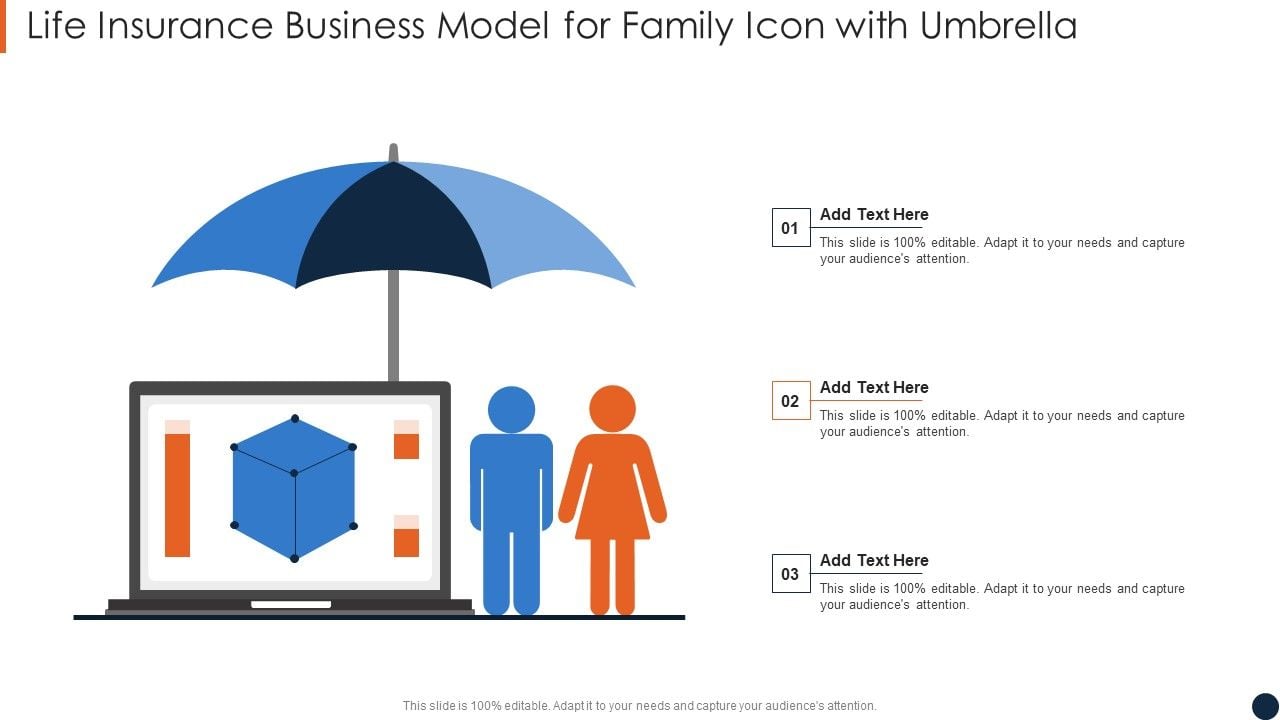 Life Insurance Business Model for Family Icon with Umbrella

01
Add Text Here
This slide is 100% editable. Adapt it to your needs and capture your audience's attention.

02
Add Text Here
This slide is 100% editable. Adapt it to your needs and capture your audience's attention.

03
Add Text Here
This slide is 100% editable. Adapt it to your needs and capture your audience's attention.

This slide is 100% editable. Adapt it to your needs and capture your audience's attention.